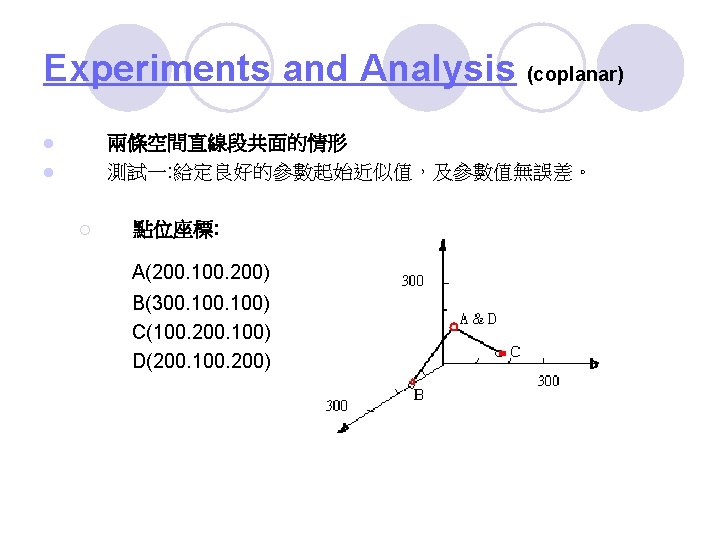 Experiments and Analysis (coplanar)

兩條空間直線段共面的情形

測試一:給定良好的參數起始近似值，及參數值無誤差。

點位座標:

A(200.100.200)
B(300.100.100)
C(100.200.100)
D(200.100.200)

300
A & D
C
300
B
300